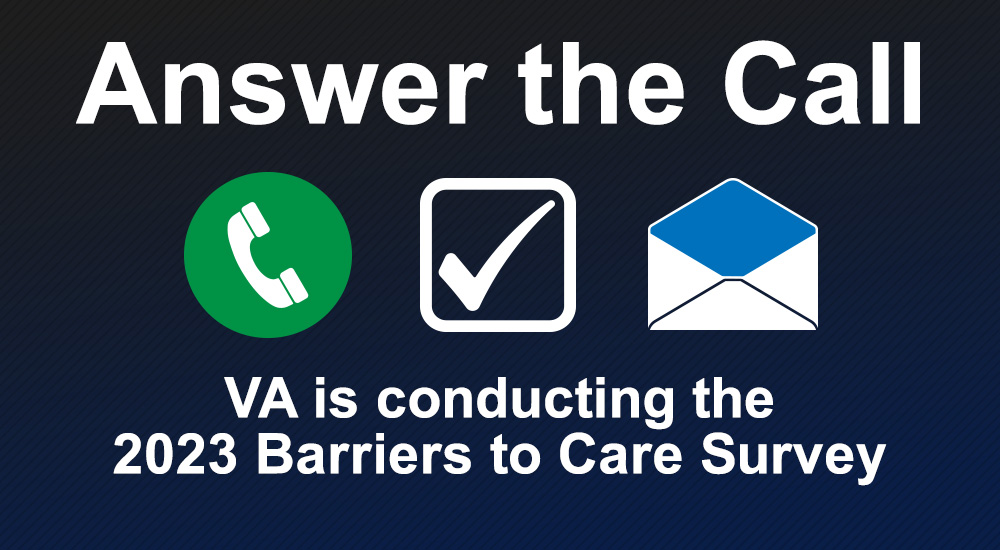 Answer the Call

VA is conducting the 2023 Barriers to Care Survey